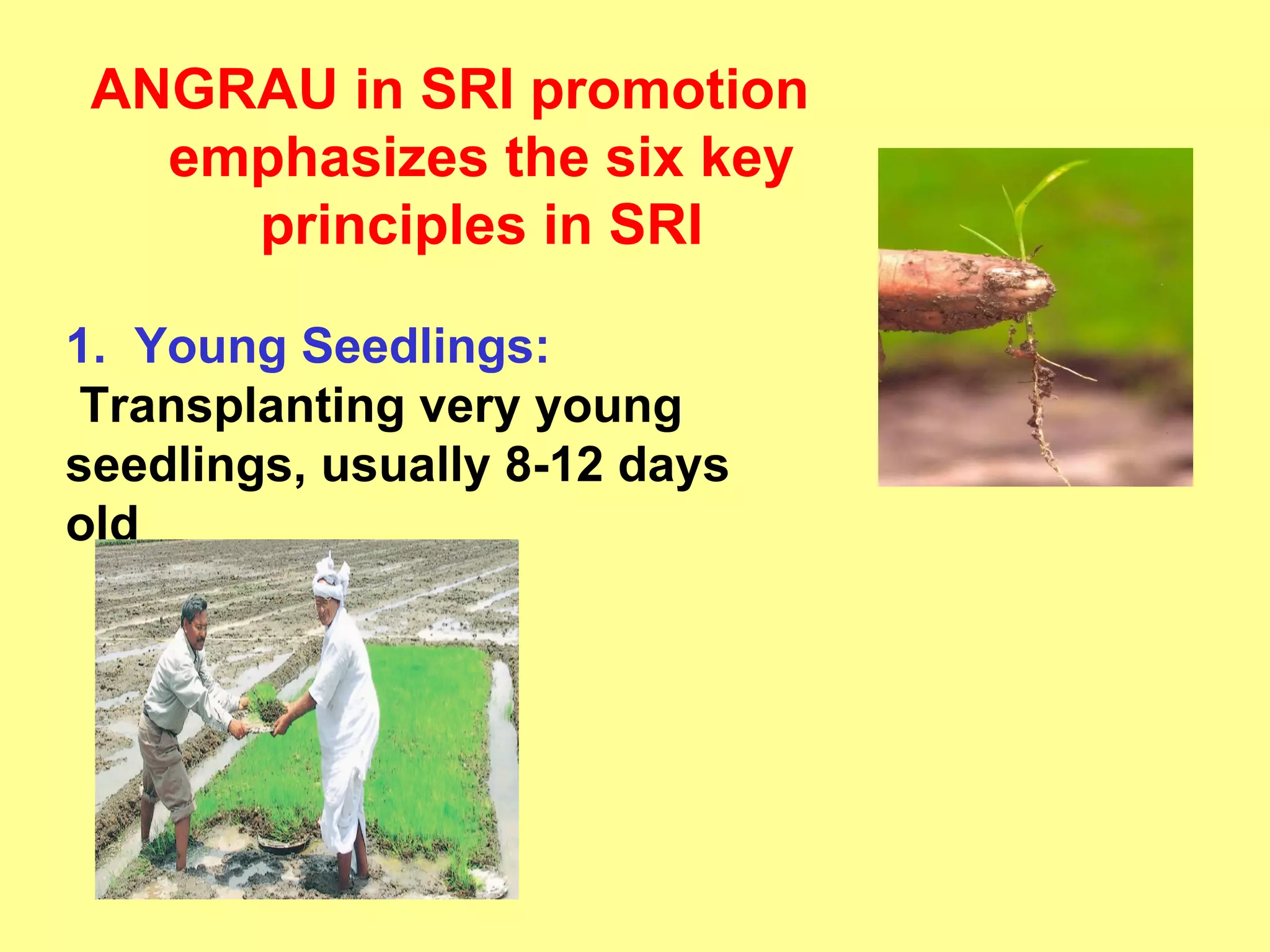 ANGRAU in SRI promotion emphasizes the six key principles in SRI

1. Young Seedlings:
Transplanting very young seedlings, usually 8-12 days old